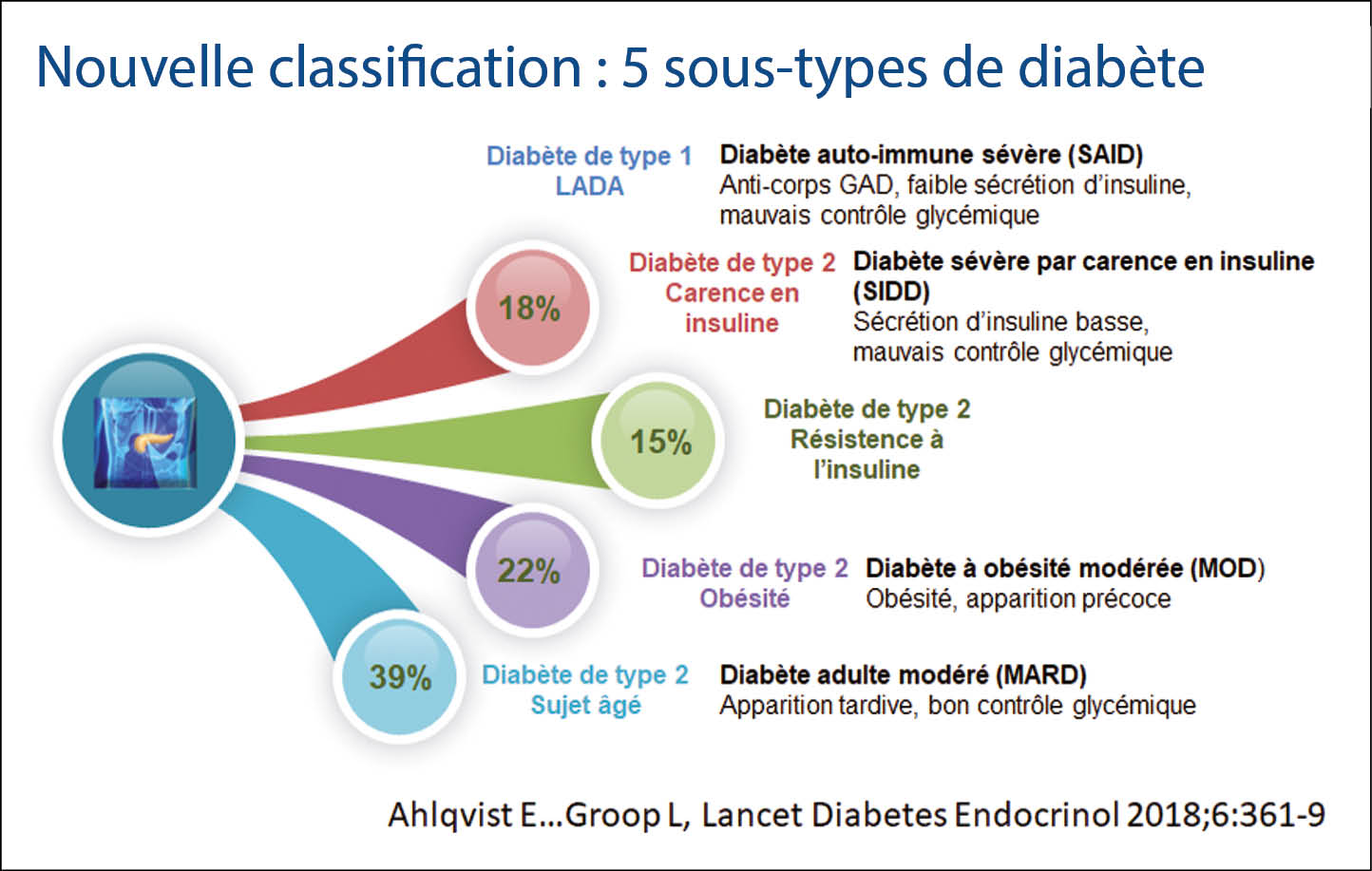 Nouvelle classification : 5 sous-types de diabète

Diabète de type 1
LADA

Diabète auto-immune sévère (SAID)
Anti-corps GAD, faible sécrétion d'insuline, mauvais contrôle glycémique

18%

Diabète de type 2
Carence en insuline

Diabète sévère par carence en insuline (SIDD)
Sécrétion d'insuline basse, mauvais contrôle glycémique

15%

Diabète de type 2
Résistence à l'insuline

22%

Diabète de type 2
Obésité

Diabète à obésité modérée (MOD)
Obésité, apparition précoce

39%

Diabète de type 2
Sujet âgé

Diabète adulte modéré (MARD)
Apparition tardive, bon contrôle glycémique

Ahlqvist E…Groop L, Lancet Diabetes Endocrinol 2018;6:361-9